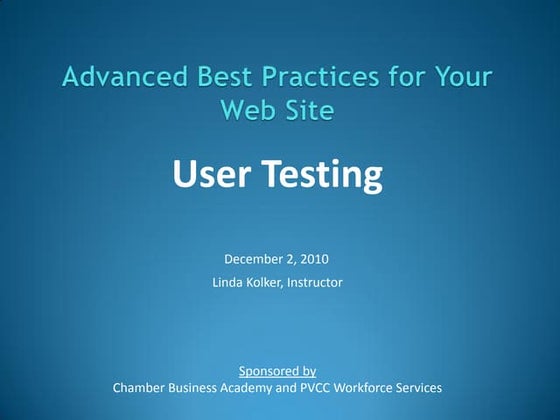 Advanced Best Practices for Your Web Site

User Testing

December 2, 2010

Linda Kolker, Instructor

Sponsored by
Chamber Business Academy and PVCC Workforce Services